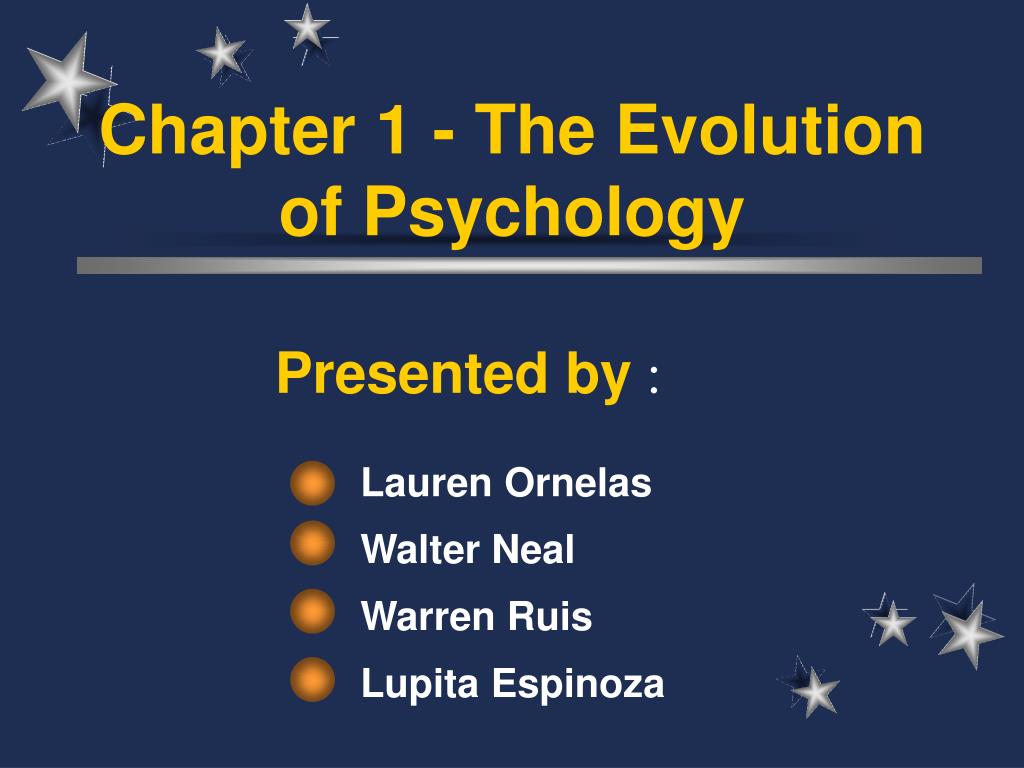 Chapter 1 - The Evolution of Psychology

Presented by :

Lauren Ornelas
Walter Neal
Warren Ruis
Lupita Espinoza